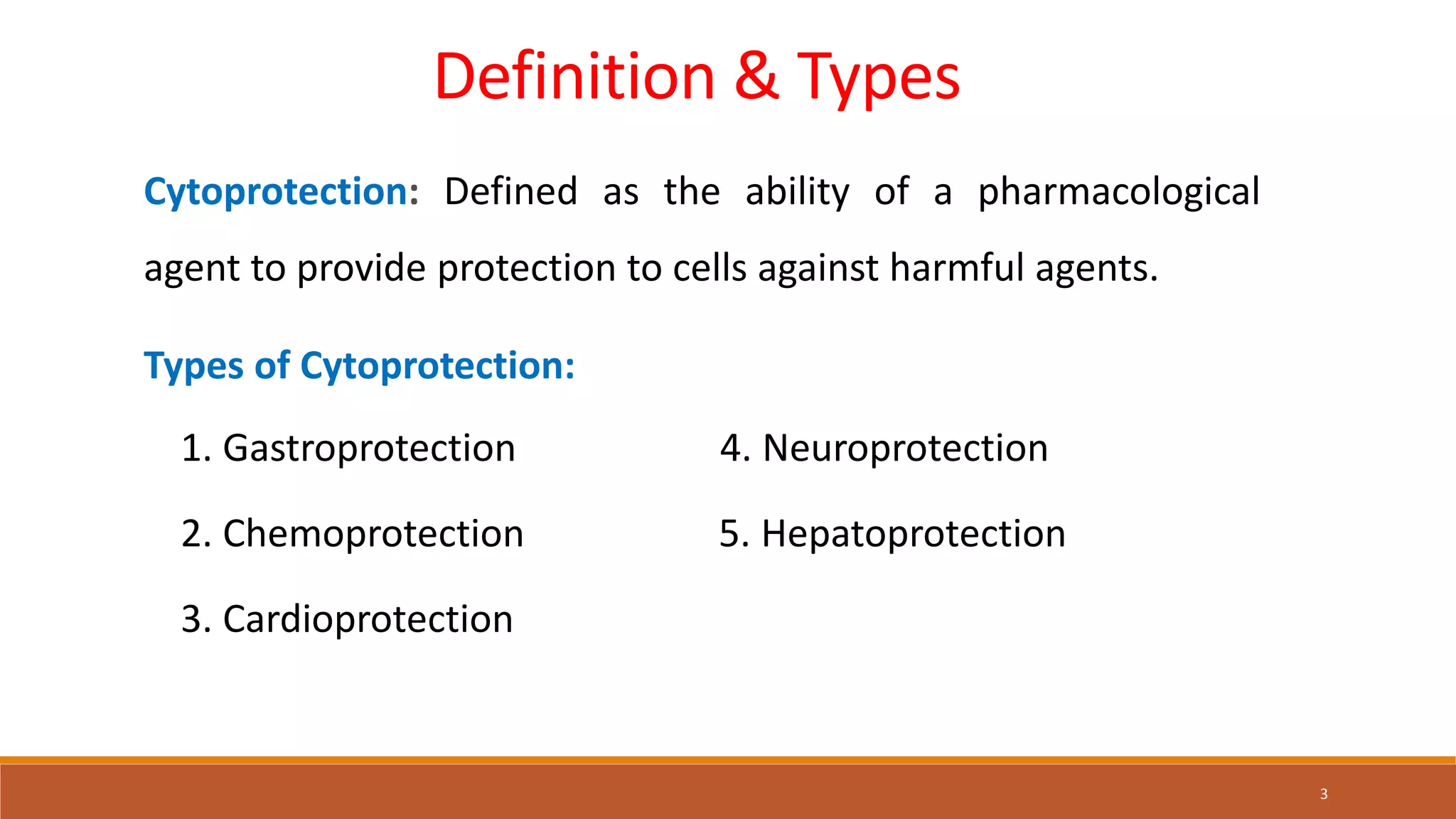 Definition & Types

Cytoprotection: Defined as the ability of a pharmacological agent to provide protection to cells against harmful agents.

Types of Cytoprotection:

1. Gastroprotection
2. Chemoprotection
3. Cardioprotection

4. Neuroprotection
5. Hepatoprotection

3